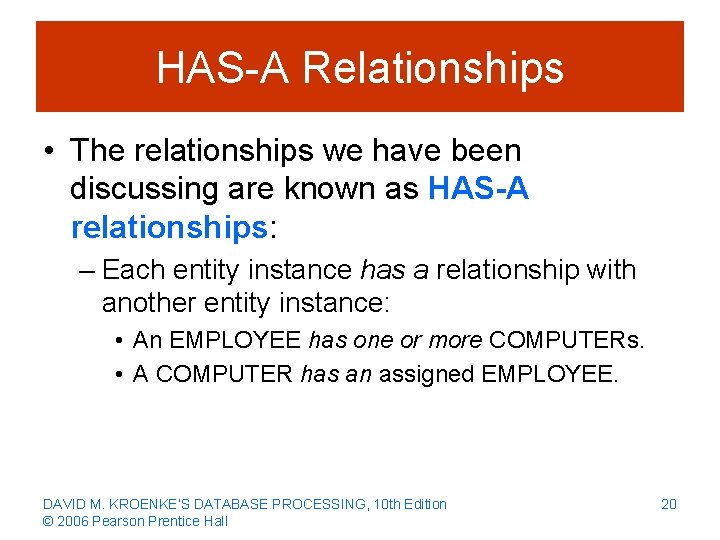 HAS-A Relationships

• The relationships we have been discussing are known as HAS-A relationships:

– Each entity instance has a relationship with another entity instance:

• An EMPLOYEE has one or more COMPUTERs.

• A COMPUTER has an assigned EMPLOYEE.

DAVID M. KROENKE'S DATABASE PROCESSING, 10th Edition
© 2006 Pearson Prentice Hall

20